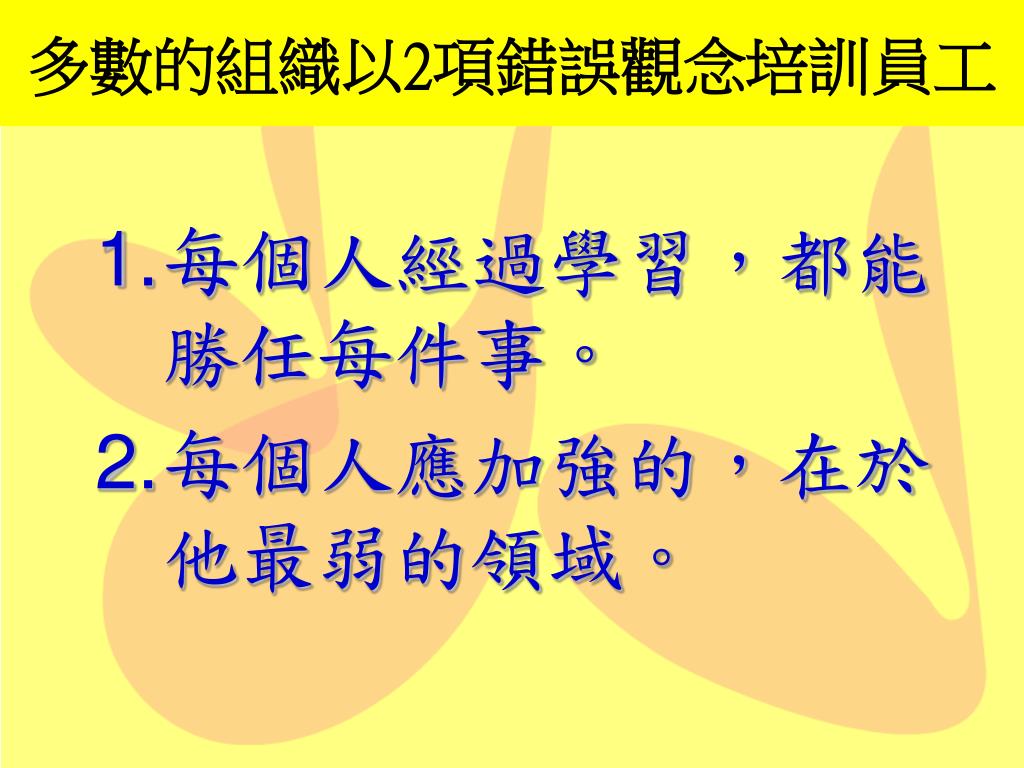 多數的組織以2項錯誤觀念培訓員工

1. 每個人經過學習，都能勝任每件事。

2. 每個人應加強的，在於他最弱的領域。